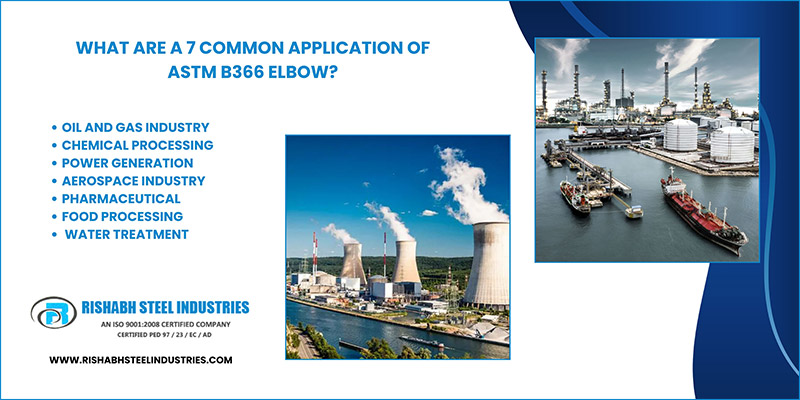 WHAT ARE A 7 COMMON APPLICATION OF ASTM B366 ELBOW?

• OIL AND GAS INDUSTRY
• CHEMICAL PROCESSING
• POWER GENERATION
• AEROSPACE INDUSTRY
• PHARMACEUTICAL
• FOOD PROCESSING
• WATER TREATMENT

RISHABH STEEL INDUSTRIES
AN ISO 9001:2008 CERTIFIED COMPANY
CERTIFIED PED 97 / 23 / EC / AD

WWW.RISHABHSTEELINDUSTRIES.COM